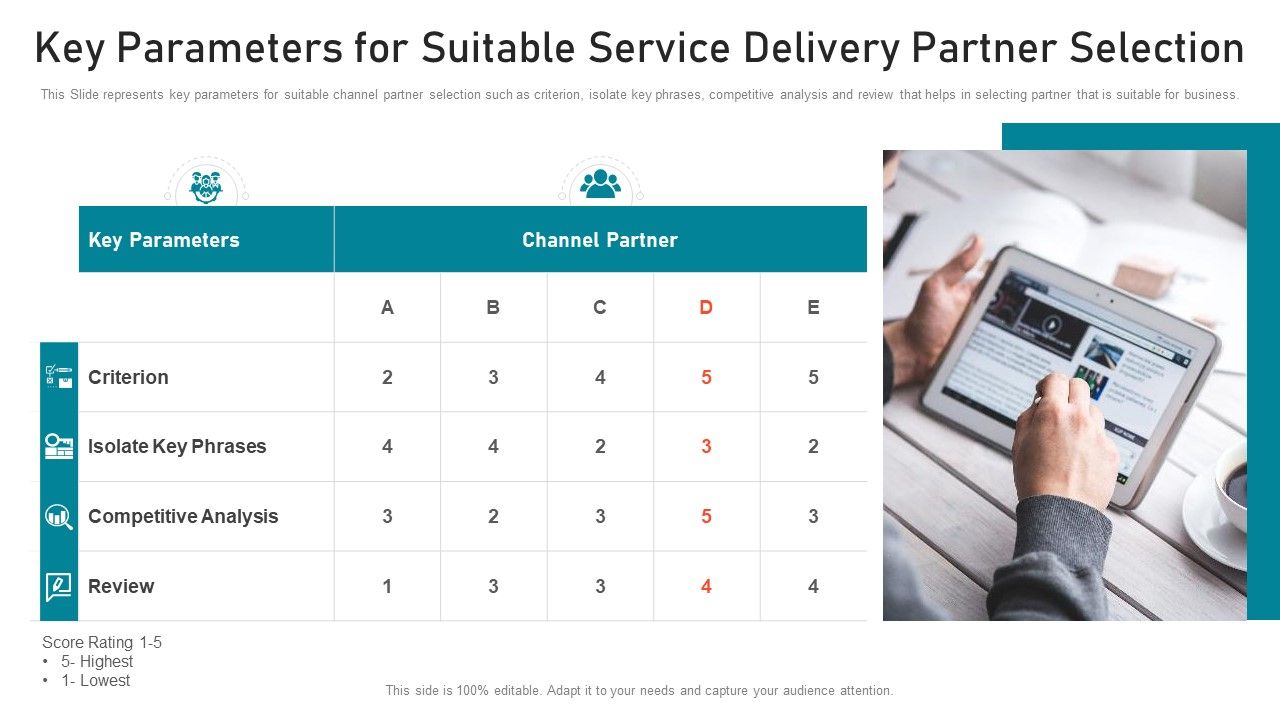 Key Parameters for Suitable Service Delivery Partner Selection

This Slide represents key parameters for suitable channel partner selection such as criterion, isolate key phrases, competitive analysis and review that helps in selecting partner that is suitable for business.

| Key Parameters | Channel Partner | | | | |
|---|---|---|---|---|---|
| | A | B | C | D | E |
| Criterion | 2 | 3 | 4 | 5 | 5 |
| Isolate Key Phrases | 4 | 4 | 2 | 3 | 2 |
| Competitive Analysis | 3 | 2 | 3 | 5 | 3 |
| Review | 1 | 3 | 3 | 4 | 4 |

Score Rating 1-5
• 5- Highest
• 1- Lowest

This side is 100% editable. Adapt it to your needs and capture your audience attention.